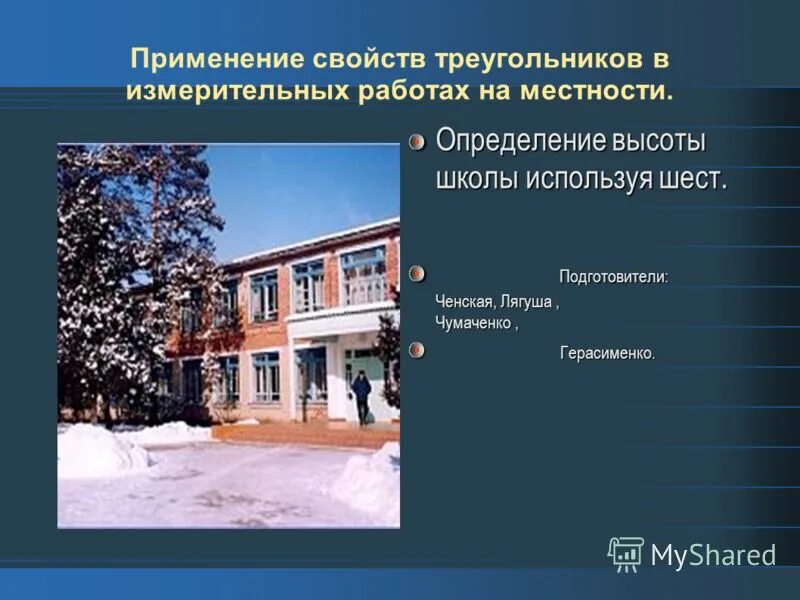 Применение свойств треугольников в измерительных работах на местности.

Определение высоты школы используя шест.

Подготовители:
Ченская, Лягуша ,
Чумаченко ,

Герасименко.

MyShared